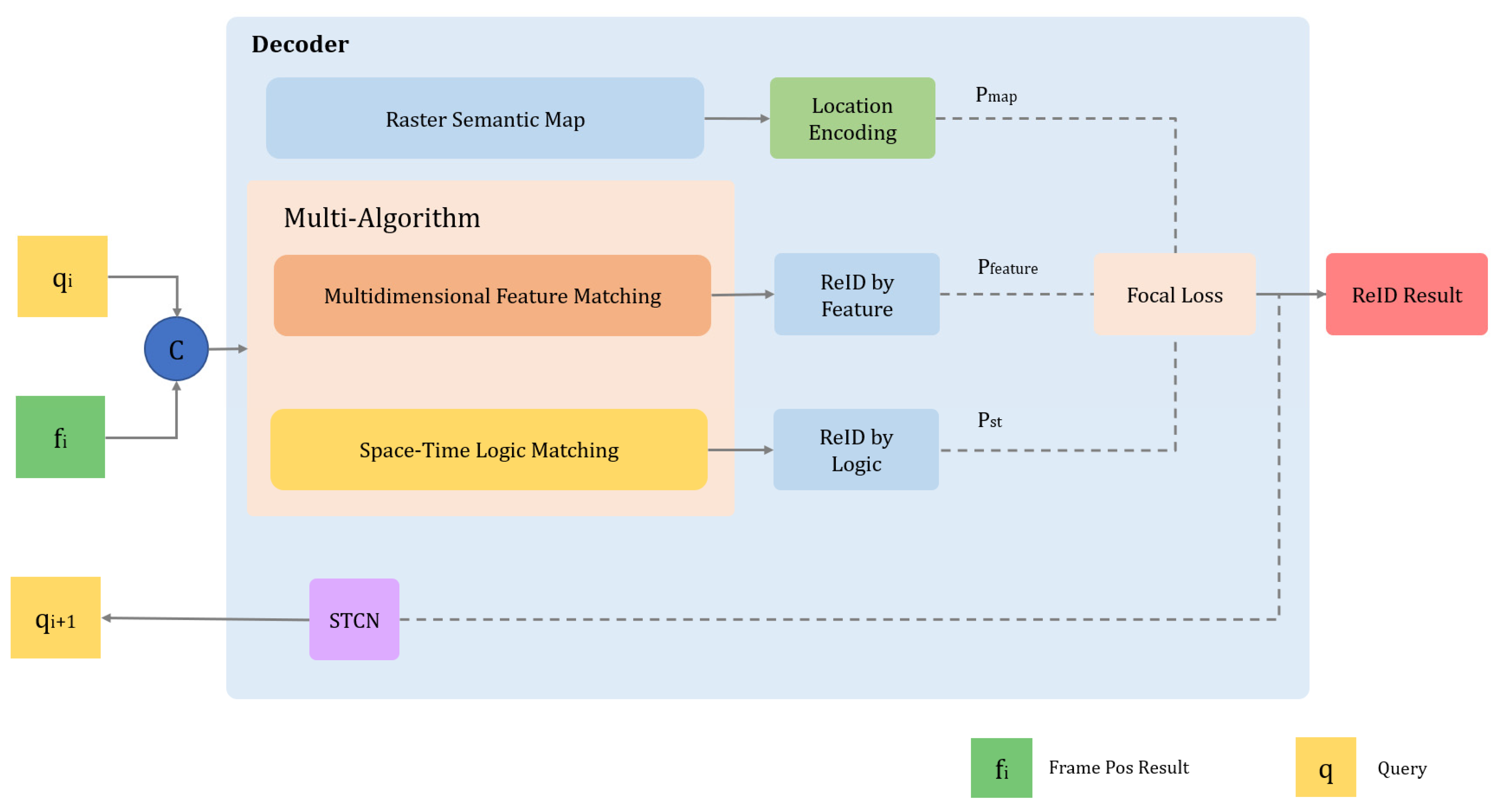 Decoder

Raster Semantic Map

Location Encoding

$P_{map}$

Multi-Algorithm

$q_i$

C

$f_i$

Multidimensional Feature Matching

ReID by Feature

$P_{feature}$

Focal Loss

ReID Result

Space-Time Logic Matching

ReID by Logic

$P_{st}$

$q_{i+1}$

STCN

$f_i$ Frame Pos Result

q Query